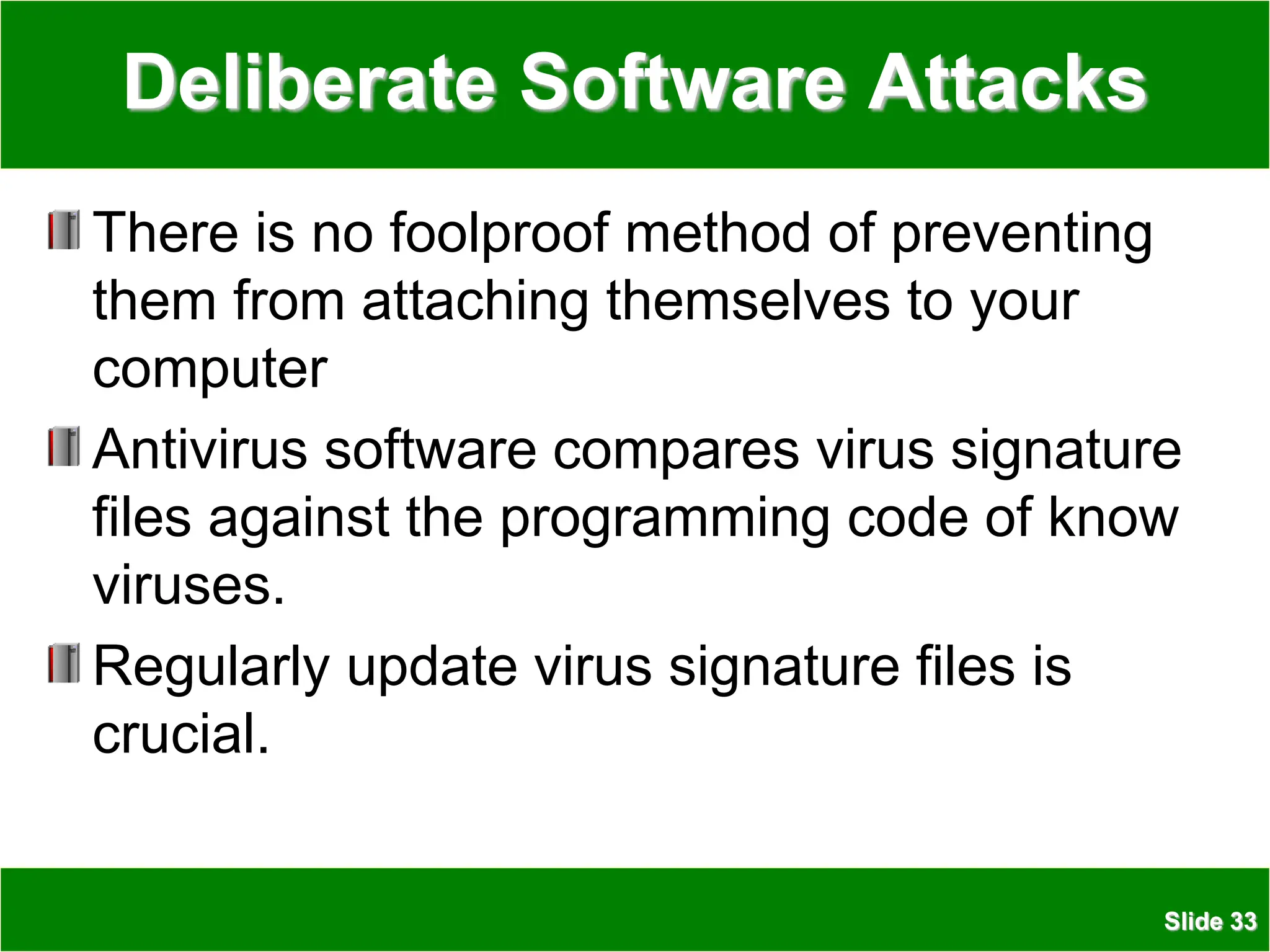 Deliberate Software Attacks

There is no foolproof method of preventing them from attaching themselves to your computer

Antivirus software compares virus signature files against the programming code of know viruses.

Regularly update virus signature files is crucial.

Slide 33